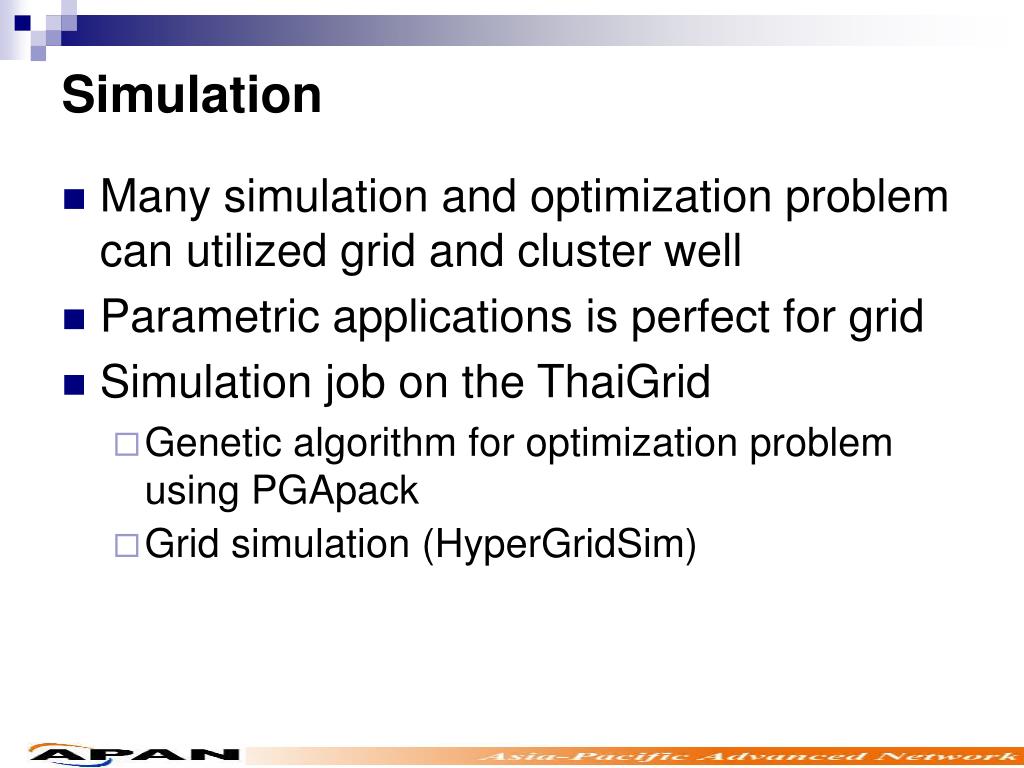 Simulation

Many simulation and optimization problem can utilized grid and cluster well

Parametric applications is perfect for grid

Simulation job on the ThaiGrid

Genetic algorithm for optimization problem using PGApack

Grid simulation (HyperGridSim)

APAN

Asia-Pacific Advanced Network